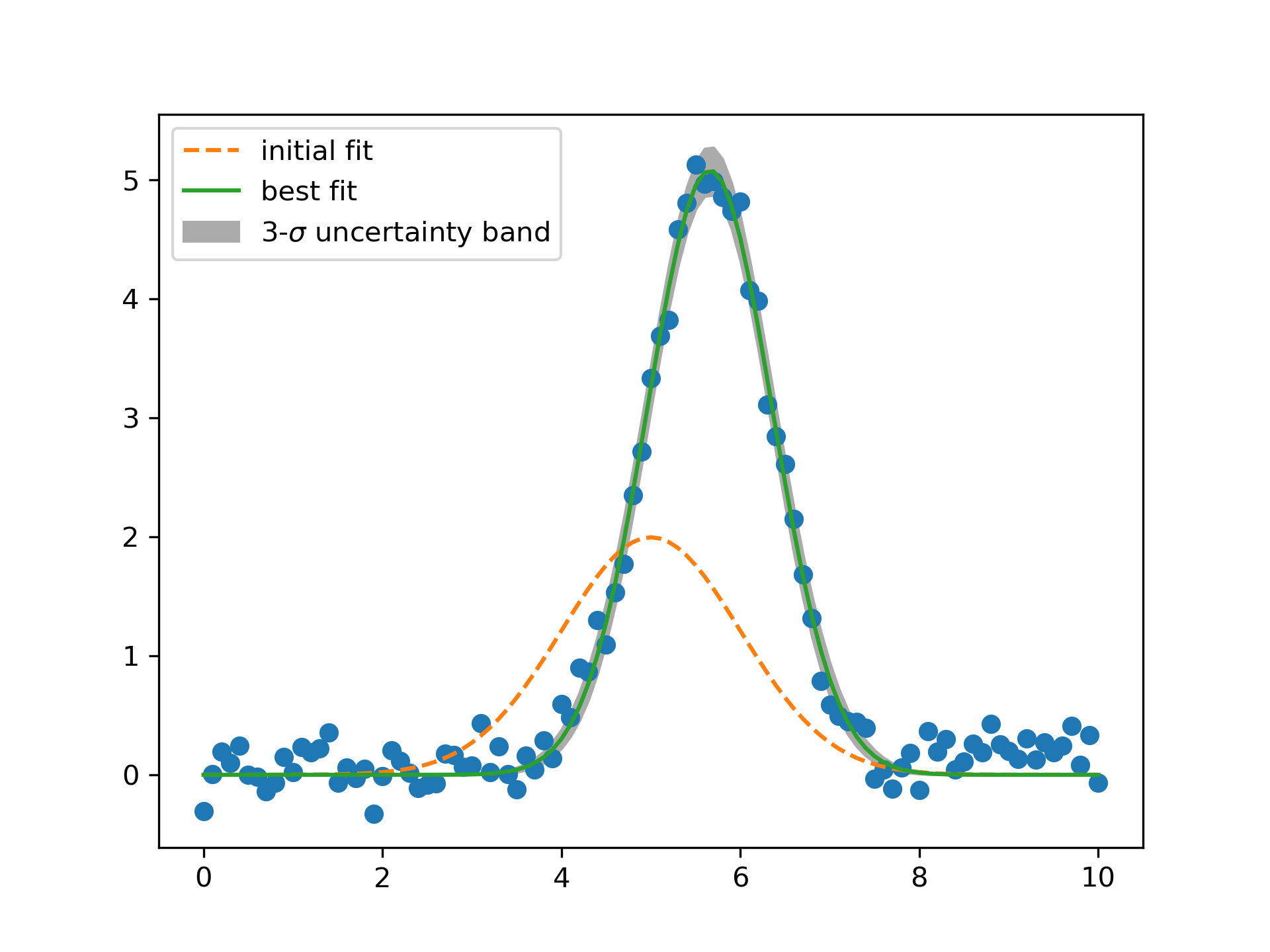 initial fit
best fit
3-$\sigma$ uncertainty band

5
4
3
2
1
0

0
2
4
6
8
10